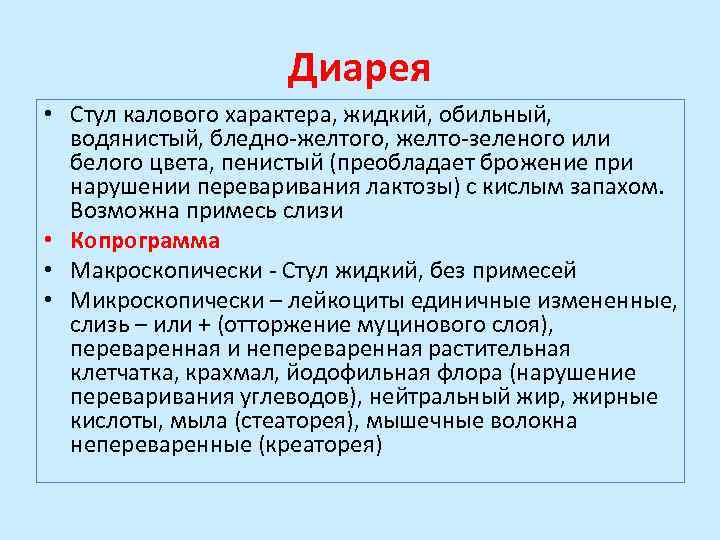 Диарея

• Стул калового характера, жидкий, обильный, водянистый, бледно-желтого, желто-зеленого или белого цвета, пенистый (преобладает брожение при нарушении переваривания лактозы) с кислым запахом. Возможна примесь слизи

• Копрограмма

• Макроскопически - Стул жидкий, без примесей

• Микроскопически – лейкоциты единичные измененные, слизь – или + (отторжение муцинового слоя), переваренная и непереваренная растительная клетчатка, крахмал, йодофильная флора (нарушение переваривания углеводов), нейтральный жир, жирные кислоты, мыла (стеаторея), мышечные волокна непереваренные (креаторея)